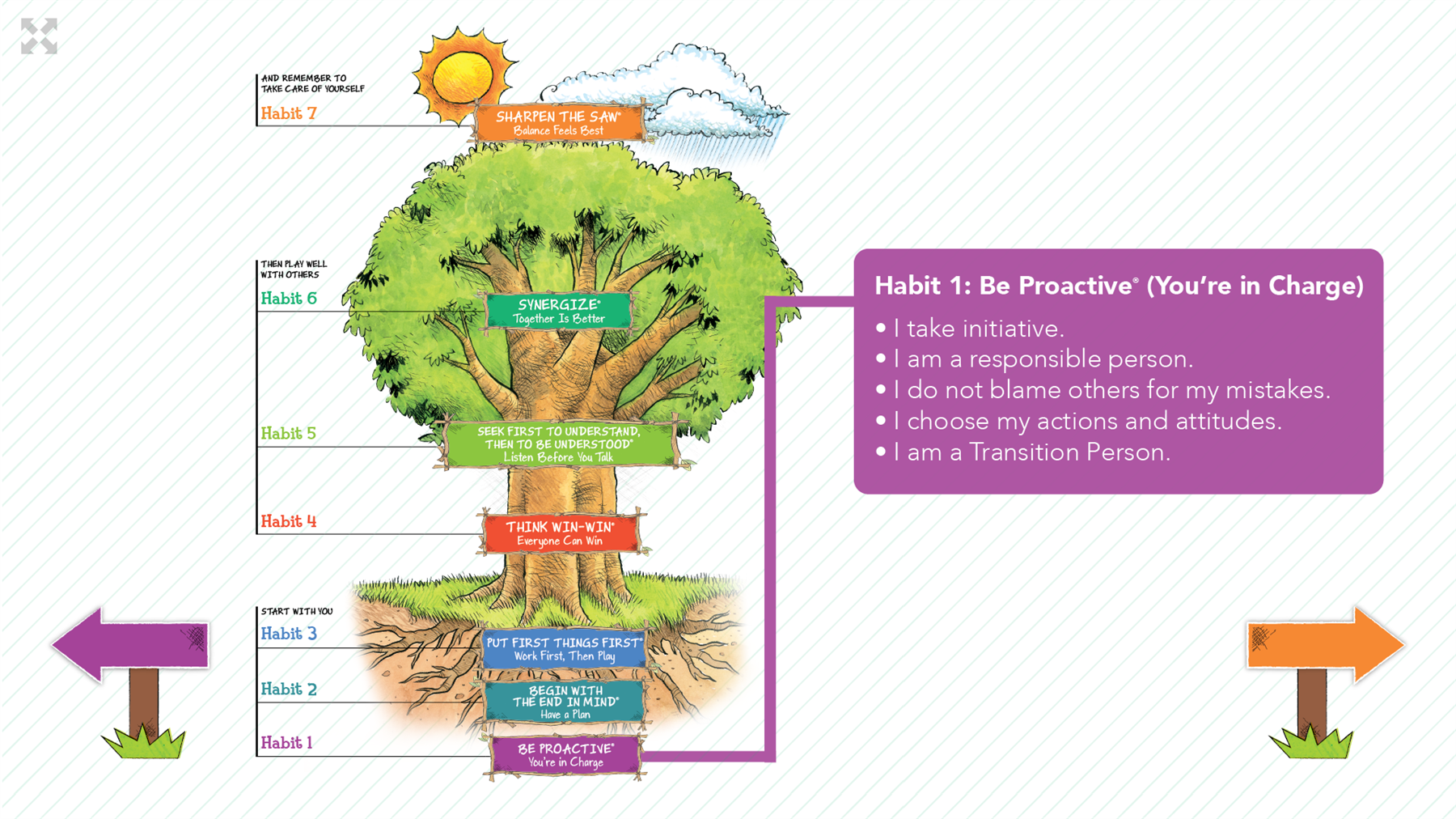 AND REMEMBER TO TAKE CARE OF YOURSELF
Habit 7
SHARPEN THE SAW®
Balance Feels Best

THEN PLAY WELL WITH OTHERS
Habit 6
SYNERGIZE®
Together Is Better

Habit 5
SEEK FIRST TO UNDERSTAND, THEN TO BE UNDERSTOOD®
Listen Before You Talk

Habit 4
THINK WIN-WIN®
Everyone Can Win

START WITH YOU
Habit 3
PUT FIRST THINGS FIRST®
Work First, Then Play

Habit 2
BEGIN WITH THE END IN MIND®
Have a Plan

Habit 1
BE PROACTIVE®
You're in Charge

Habit 1: Be Proactive® (You're in Charge)
• I take initiative.
• I am a responsible person.
• I do not blame others for my mistakes.
• I choose my actions and attitudes.
• I am a Transition Person.